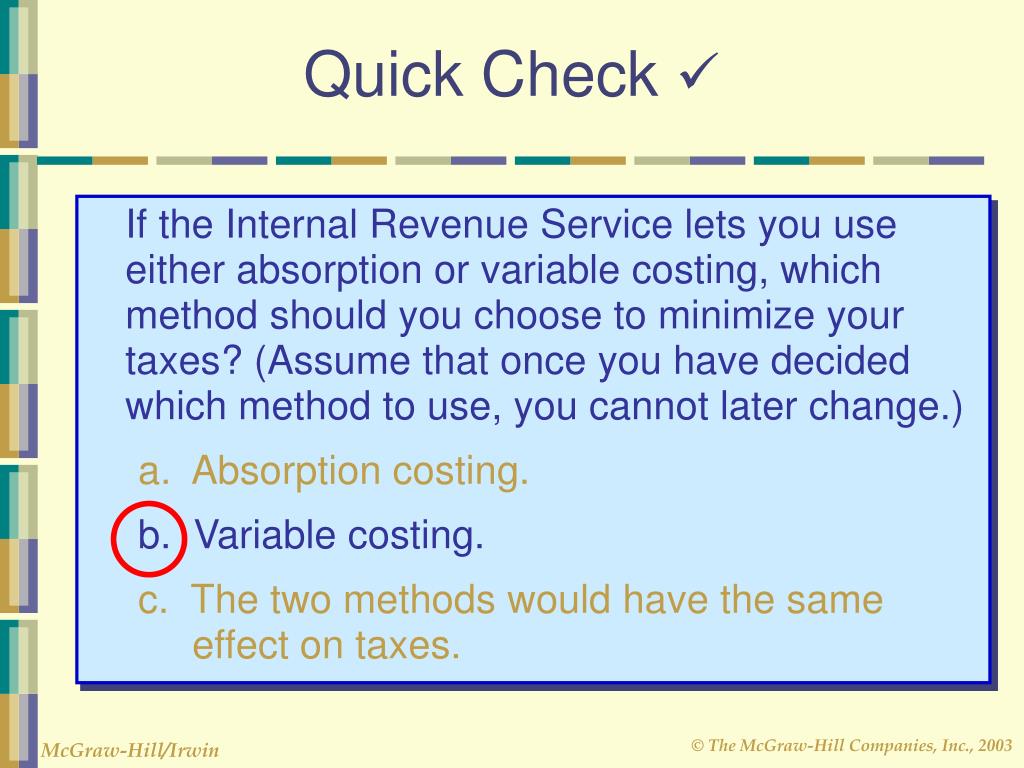 Quick Check ✓

If the Internal Revenue Service lets you use either absorption or variable costing, which method should you choose to minimize your taxes? (Assume that once you have decided which method to use, you cannot later change.)

a. Absorption costing.

b. Variable costing.

c. The two methods would have the same effect on taxes.

McGraw-Hill/Irwin

© The McGraw-Hill Companies, Inc., 2003